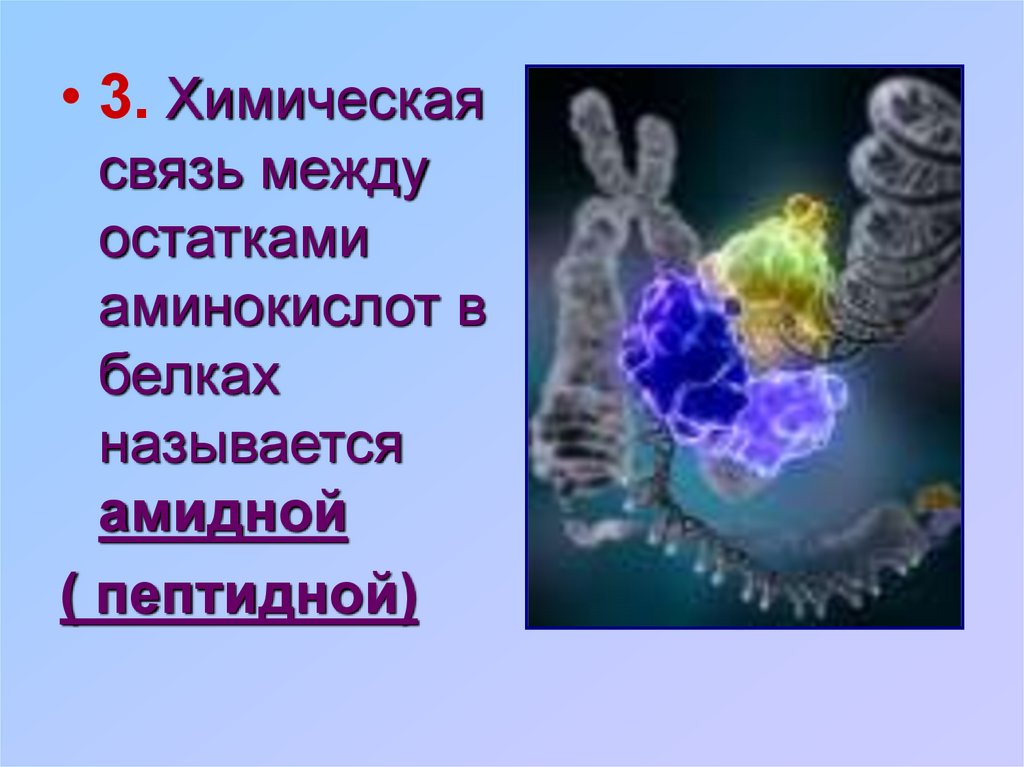 • 3. Химическая связь между остатками аминокислот в белках называется амидной

( пептидной)